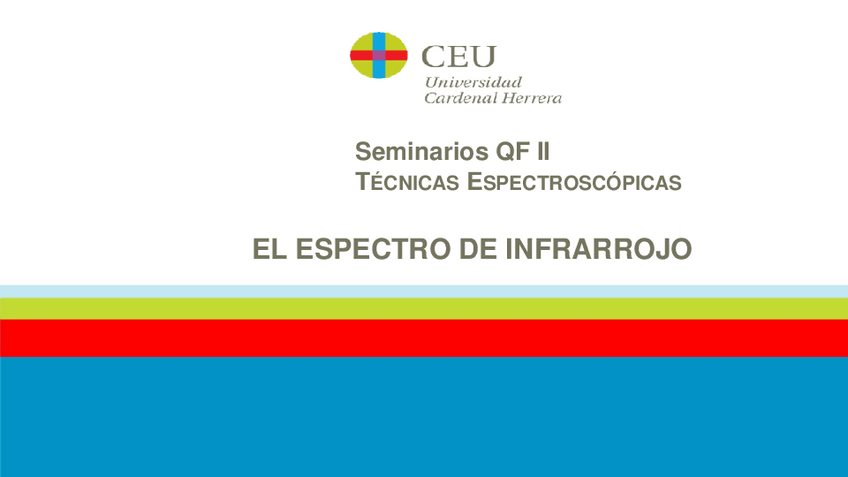 CEU
Universidad
Cardenal Herrera

Seminarios QF II
TÉCNICAS ESPECTROSCÓPICAS

EL ESPECTRO DE INFRARROJO